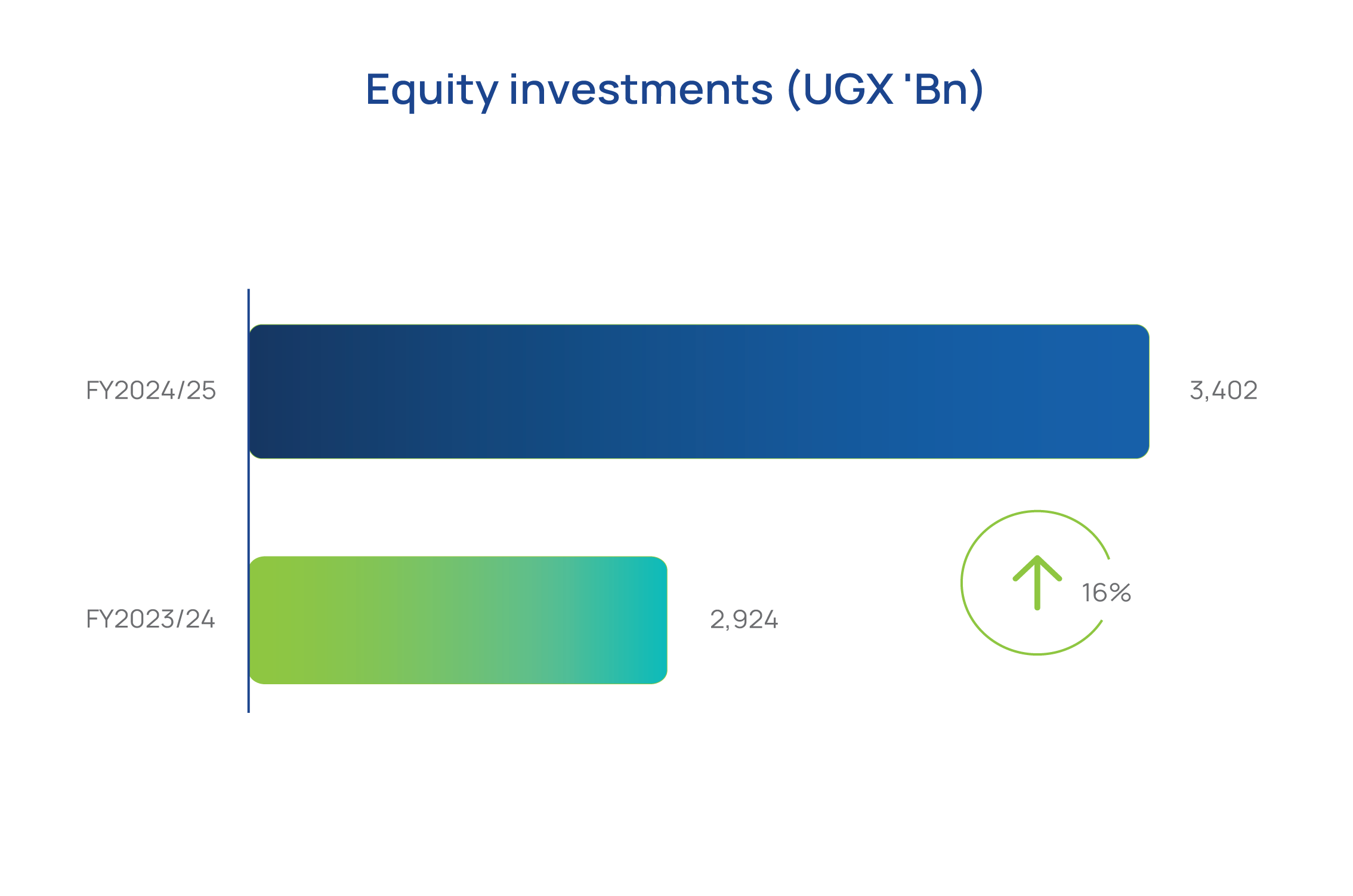 Equity investments (UGX 'Bn)

FY2024/25
3,402

FY2023/24
2,924

16%